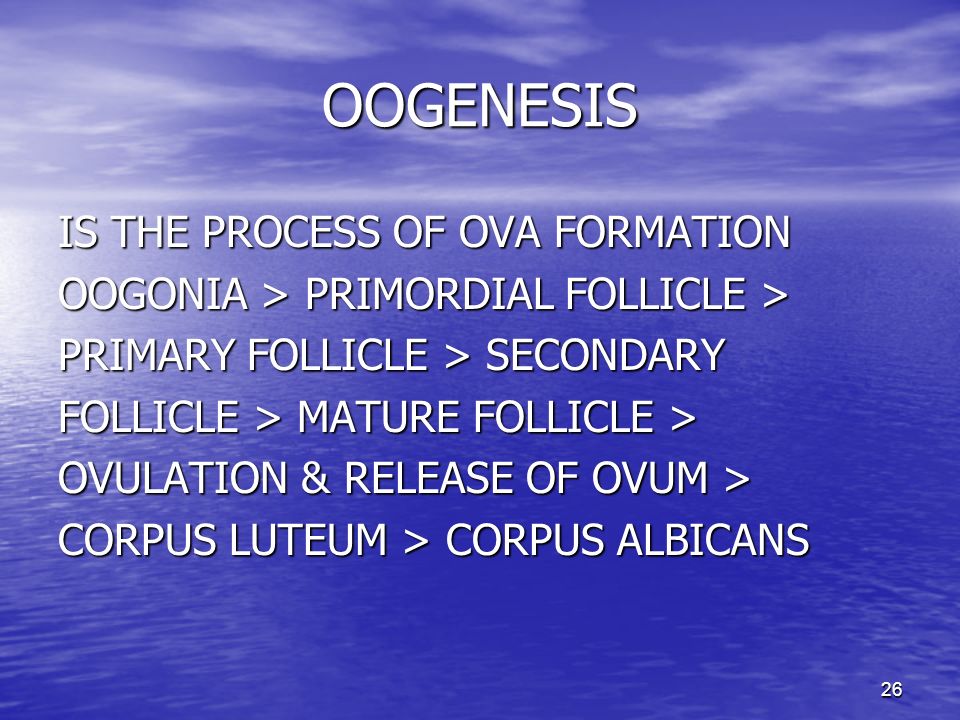 OOGENESIS

IS THE PROCESS OF OVA FORMATION

OOGONIA > PRIMORDIAL FOLLICLE > PRIMARY FOLLICLE > SECONDARY FOLLICLE > MATURE FOLLICLE > OVULATION & RELEASE OF OVUM > CORPUS LUTEUM > CORPUS ALBICANS

26